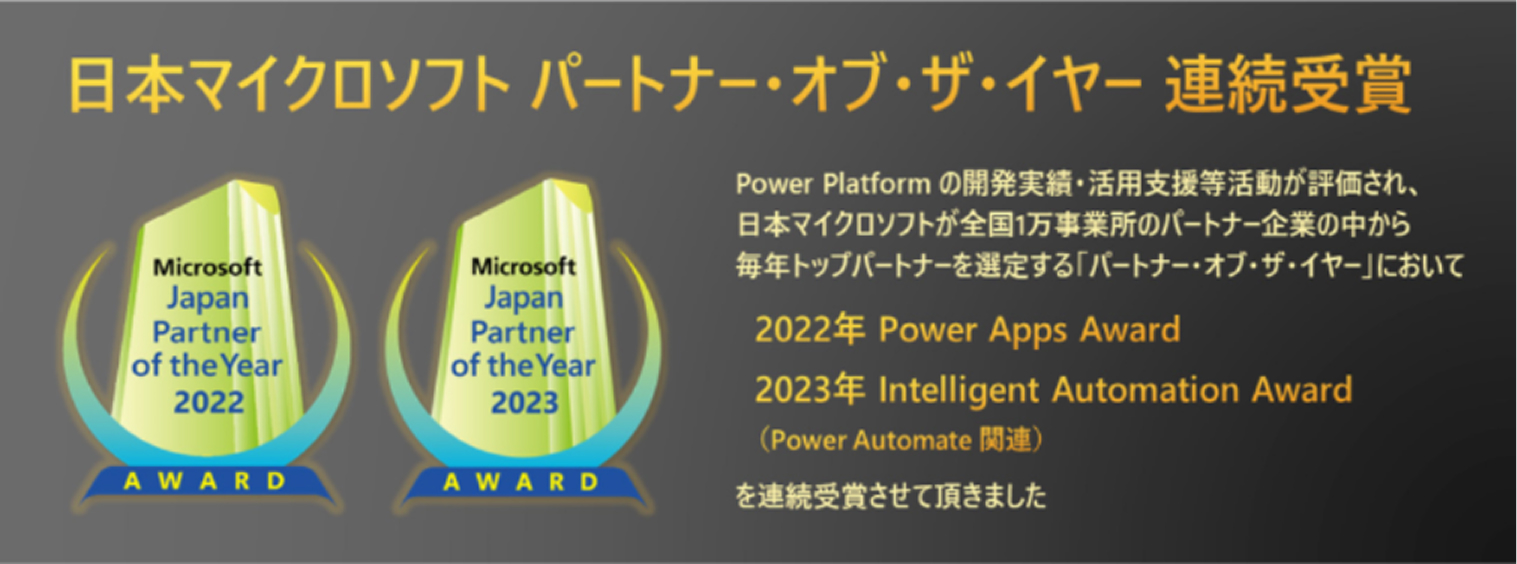 日本マイクロソフト パートナー・オブ・ザ・イヤー 連続受賞

Microsoft Japan Partner of the Year 2022

AWARD

Microsoft Japan Partner of the Year 2023

AWARD

Power Platform の開発実績・活用支援等活動が評価され、日本マイクロソフトが全国1万事業所のパートナー企業の中から毎年トップパートナーを選定する「パートナー・オブ・ザ・イヤー」において

2022年 Power Apps Award

2023年 Intelligent Automation Award

（Power Automate 関連）

を連続受賞させて頂きました